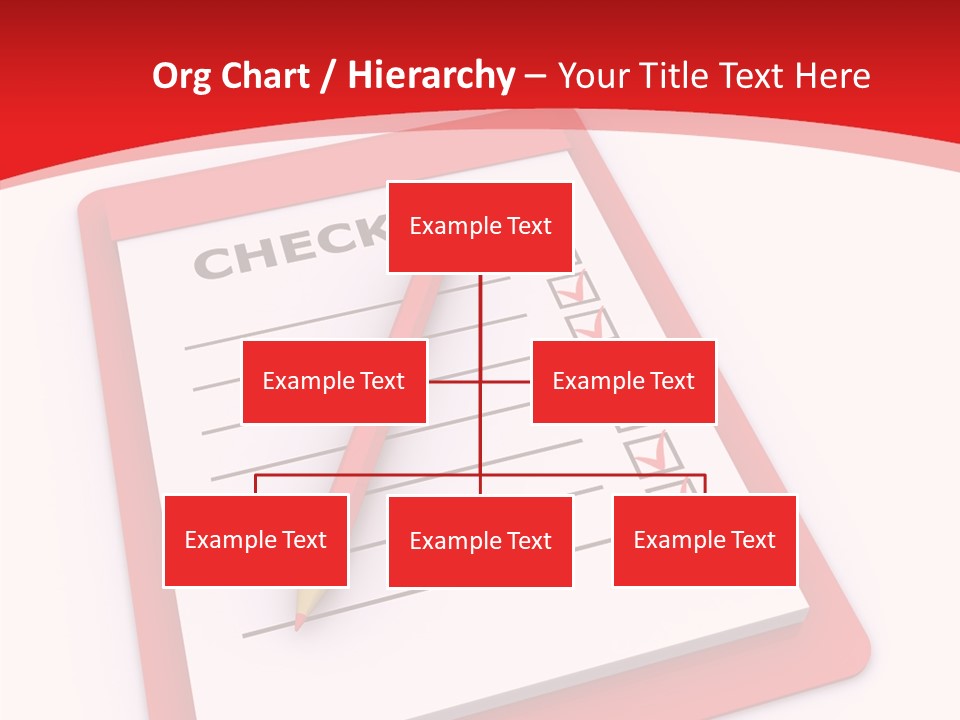 Org Chart / Hierarchy – Your Title Text Here

CHECK

Example Text

Example Text

Example Text

Example Text

Example Text

Example Text